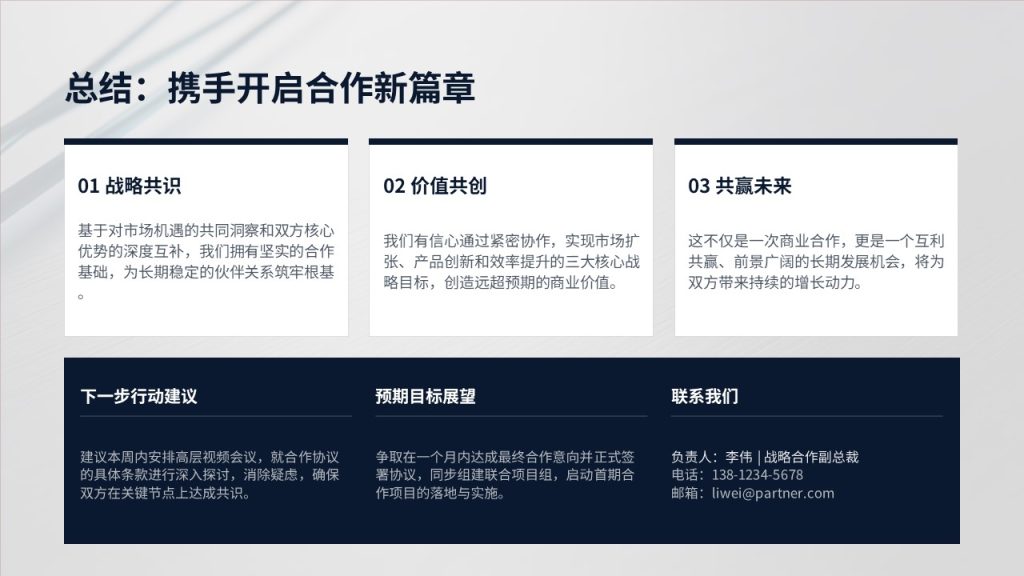 总结：携手开启合作新篇章

01 战略共识

基于对市场机遇的共同洞察和双方核心优势的深度互补，我们拥有坚实的合作基础，为长期稳定的伙伴关系筑牢根基。

02 价值共创

我们有信心通过紧密协作，实现市场扩张、产品创新和效率提升的三大核心战略目标，创造远超预期的商业价值。

03 共赢未来

这不仅是一次商业合作，更是一个互利共赢、前景广阔的长期发展机会，将为双方带来持续的增长动力。

下一步行动建议

建议本周内安排高层视频会议，就合作协议的具体条款进行深入探讨，消除疑虑，确保双方在关键节点上达成共识。

预期目标展望

争取在一个月内达成最终合作意向并正式签署协议，同步组建联合项目组，启动首期合作项目的落地与实施。

联系我们

负责人：李伟 | 战略合作副总裁
电话：138-1234-5678
邮箱：liwei@partner.com